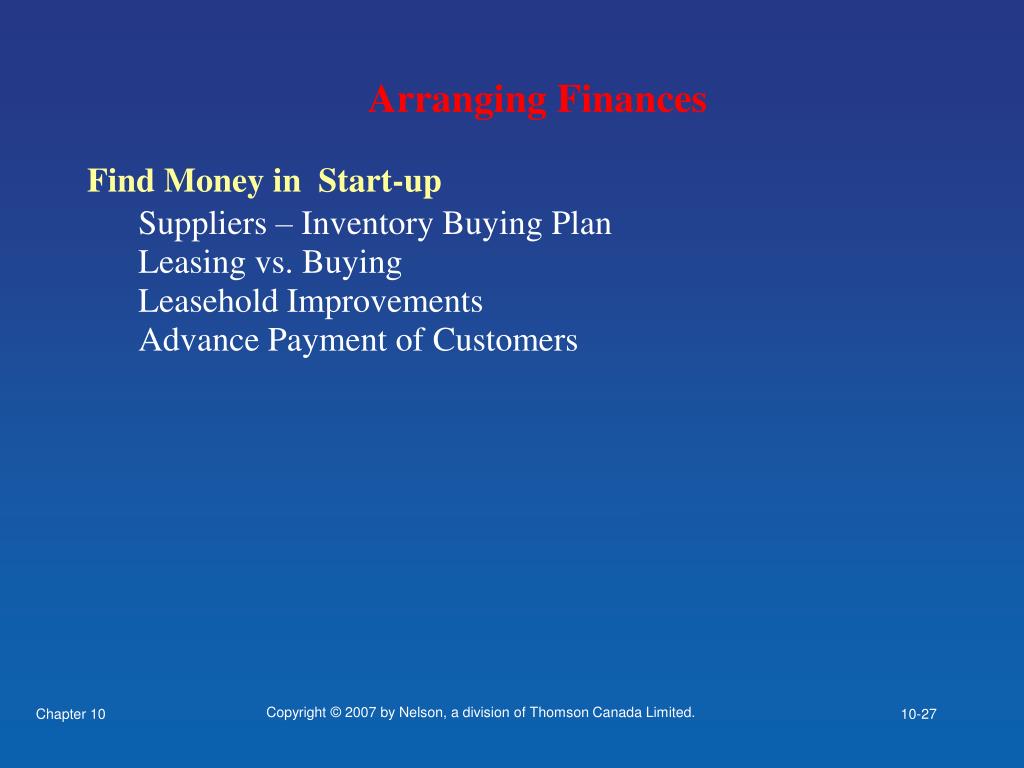 Arranging Finances

Find Money in Start-up

Suppliers – Inventory Buying Plan
Leasing vs. Buying
Leasehold Improvements
Advance Payment of Customers

Chapter 10

Copyright © 2007 by Nelson, a division of Thomson Canada Limited.

10-27